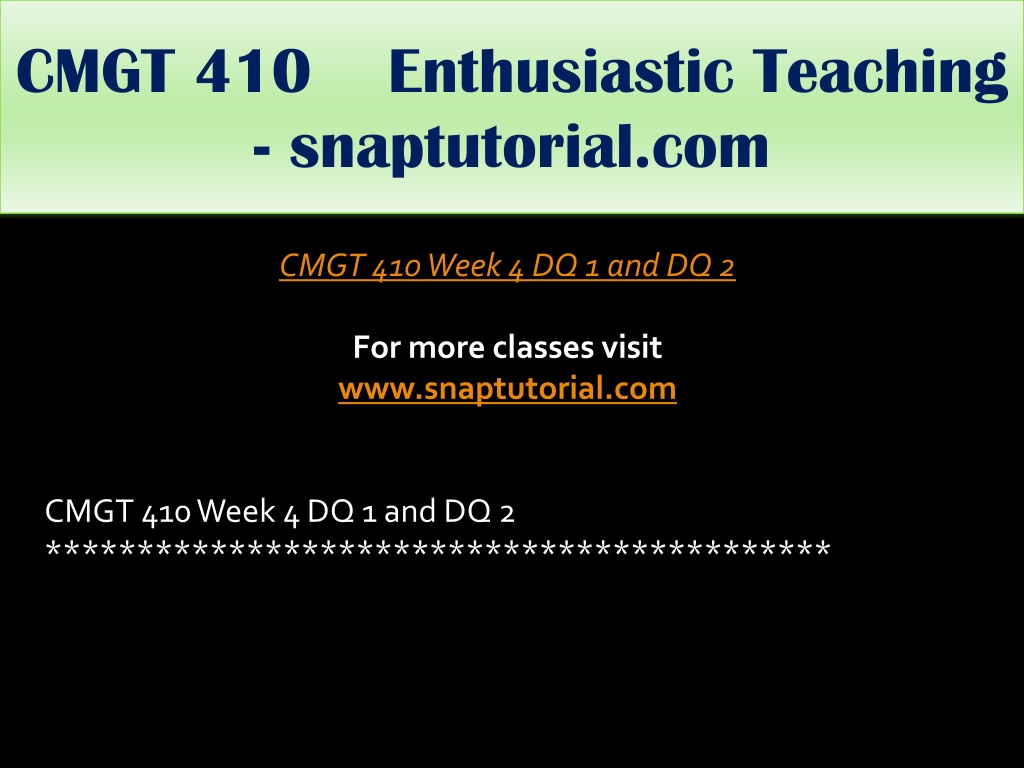 CMGT 410 Enthusiastic Teaching - snaptutorial.com

CMGT 410 Week 4 DQ 1 and DQ 2

For more classes visit
www.snaptutorial.com

CMGT 410 Week 4 DQ 1 and DQ 2
******************************************